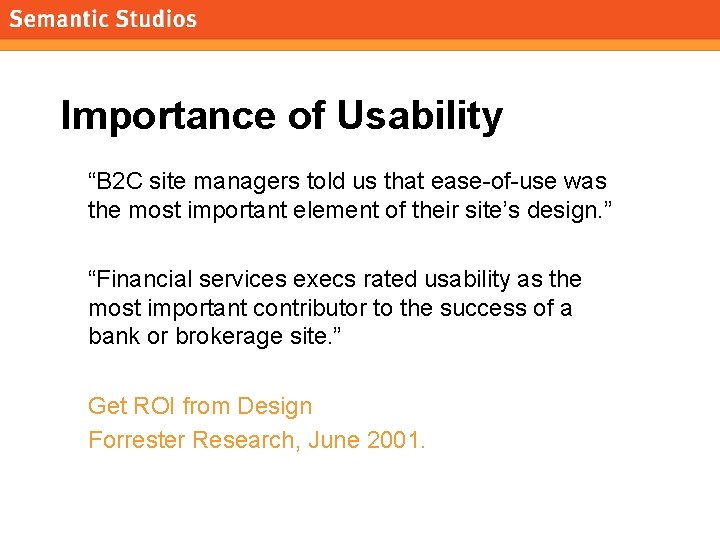 Semantic Studios

Importance of Usability

“B2C site managers told us that ease-of-use was the most important element of their site’s design.”

“Financial services execs rated usability as the most important contributor to the success of a bank or brokerage site.”

Get ROI from Design
Forrester Research, June 2001.